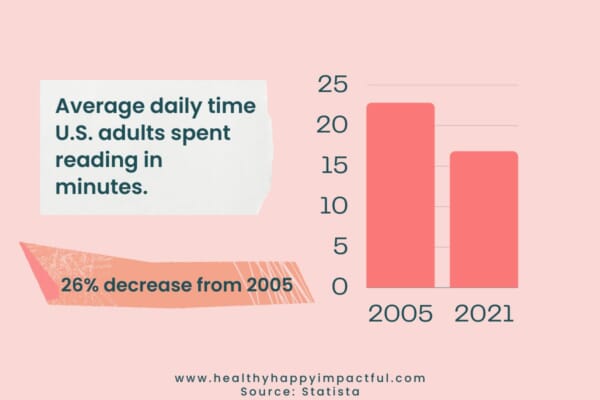 Average daily time U.S. adults spent reading in minutes.

26% decrease from 2005

25
20
15
10
5
0

2005 2021

www.healthyhappyimpactful.com
Source: Statista